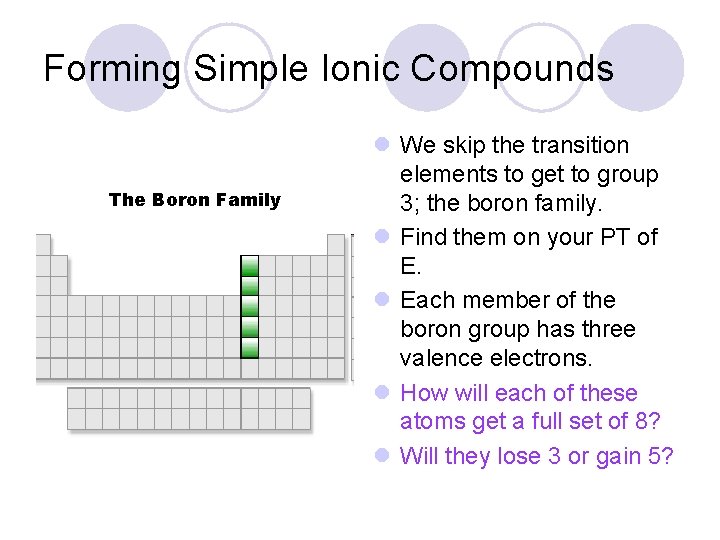 Forming Simple Ionic Compounds

The Boron Family

We skip the transition elements to get to group 3; the boron family.

Find them on your PT of E.

Each member of the boron group has three valence electrons.

How will each of these atoms get a full set of 8?

Will they lose 3 or gain 5?